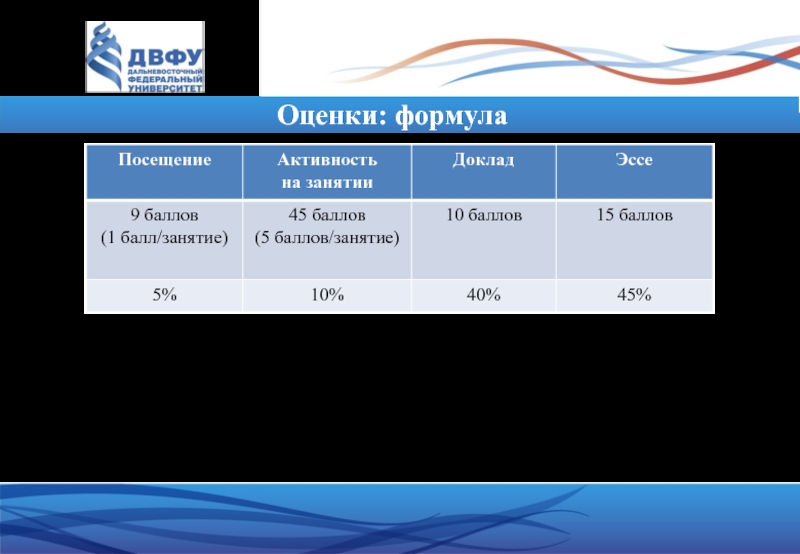 ДВФУ
ДАЛЬНЕВОСТОЧНЫЙ ФЕДЕРАЛЬНЫЙ УНИВЕРСИТЕТ

Оценки: формула

| Посещение | Активность на занятии | Доклад | Эссе |
|---|---|---|---|
| 9 баллов (1 балл/занятие) | 45 баллов (5 баллов/занятие) | 10 баллов | 15 баллов |
| 5% | 10% | 40% | 45% |